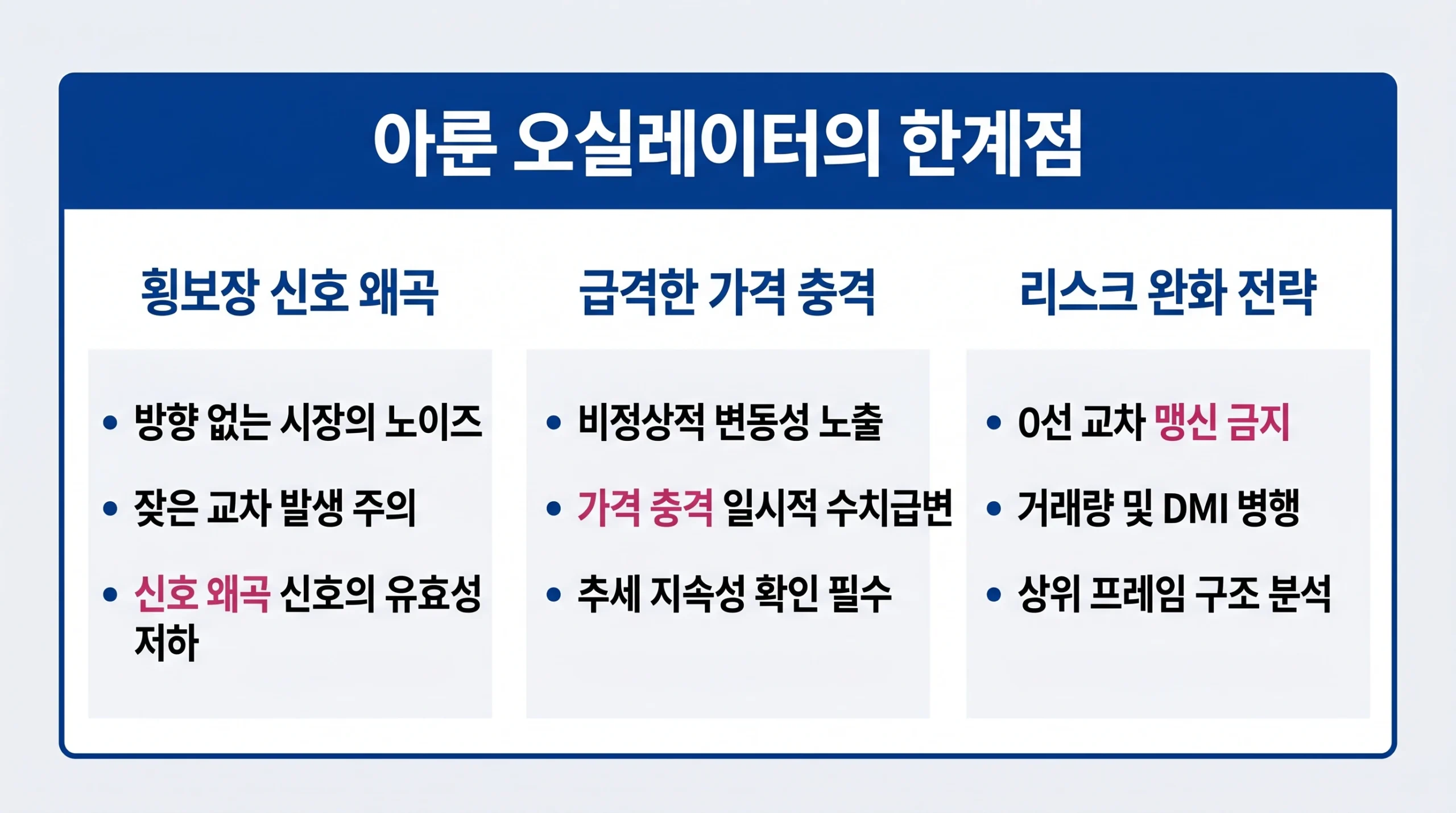 아룬 오실레이터의 한계점

횡보장 신호 왜곡

• 방향 없는 시장의 노이즈
• 잦은 교차 발생 주의
• 신호 왜곡 신호의 유효성 저하

급격한 가격 충격

• 비정상적 변동성 노출
• 가격 충격 일시적 수치급변
• 추세 지속성 확인 필수

리스크 완화 전략

• 0선 교차 맹신 금지
• 거래량 및 DMI 병행
• 상위 프레임 구조 분석